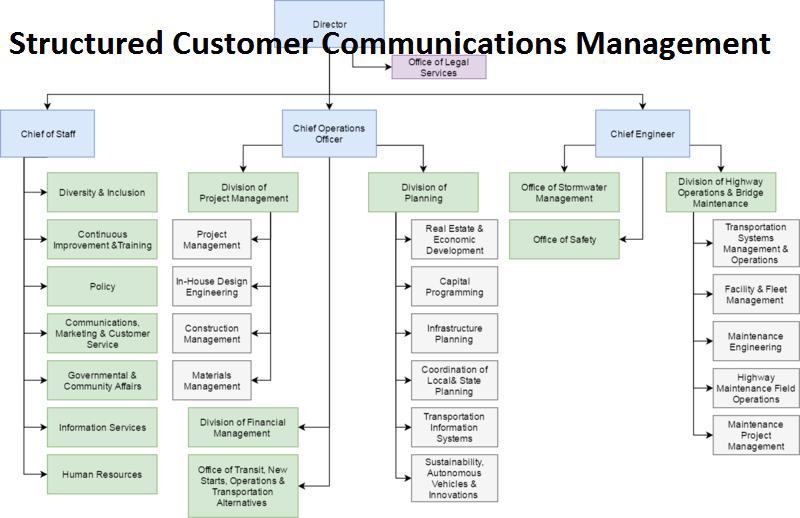 Director

Structured Customer Communications Management

Office of Legal Services

Chief of Staff

Diversity & Inclusion

Continuous Improvement &Training

Policy

Communications, Marketing & Customer Service

Governmental & Community Affairs

Information Services

Human Resources

Chief Operations Officer

Division of Project Management

Project Management

In-House Design Engineering

Construction Management

Materials Management

Division of Financial Management

Office of Transit, New Starts, Operations & Transportation Alternatives

Division of Planning

Real Estate & Economic Development

Capital Programming

Infrastructure Planning

Coordination of Local& State Planning

Transportation Information Systems

Sustainability, Autonomous Vehicles & Innovations

Chief Engineer

Office of Stormwater Management

Office of Safety

Division of Highway Operations & Bridge Maintenance

Transportation Systems Management & Operations

Facility & Fleet Management

Maintenance Engineering

Highway Maintenance Field Operations

Maintenance Project Management